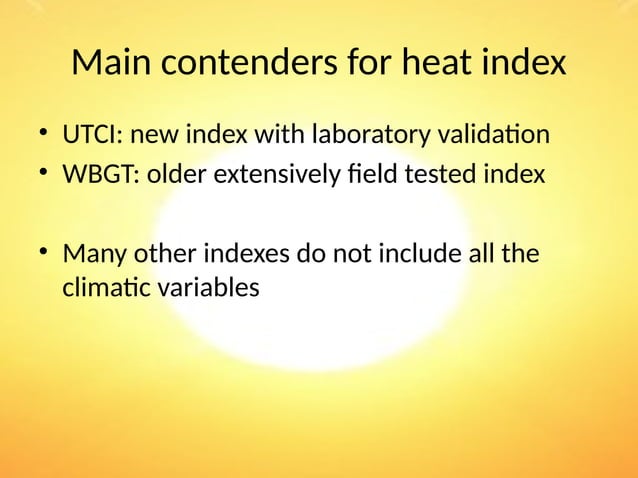 Main contenders for heat index

• UTCI: new index with laboratory validation
• WBGT: older extensively field tested index

• Many other indexes do not include all the climatic variables